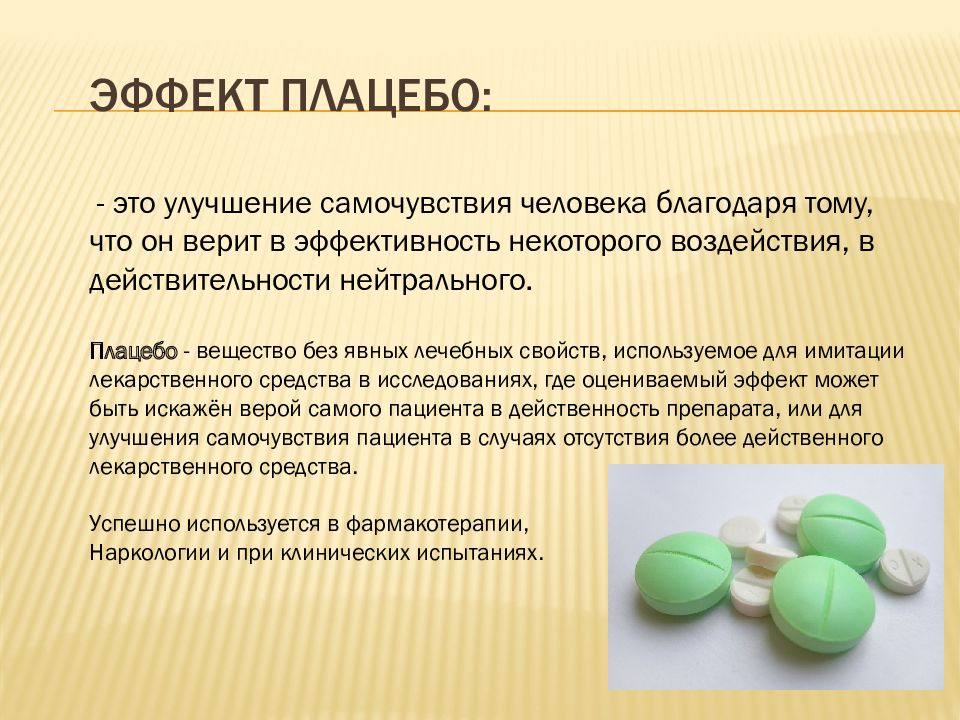 ЭФФЕКТ ПЛАЦЕБО:

- это улучшение самочувствия человека благодаря тому, что он верит в эффективность некоторого воздействия, в действительности нейтрального.

Плацебо - вещество без явных лечебных свойств, используемое для имитации лекарственного средства в исследованиях, где оцениваемый эффект может быть искажён верой самого пациента в действенность препарата, или для улучшения самочувствия пациента в случаях отсутствия более действенного лекарственного средства.

Успешно используется в фармакотерапии,
Наркологии и при клинических испытаниях.